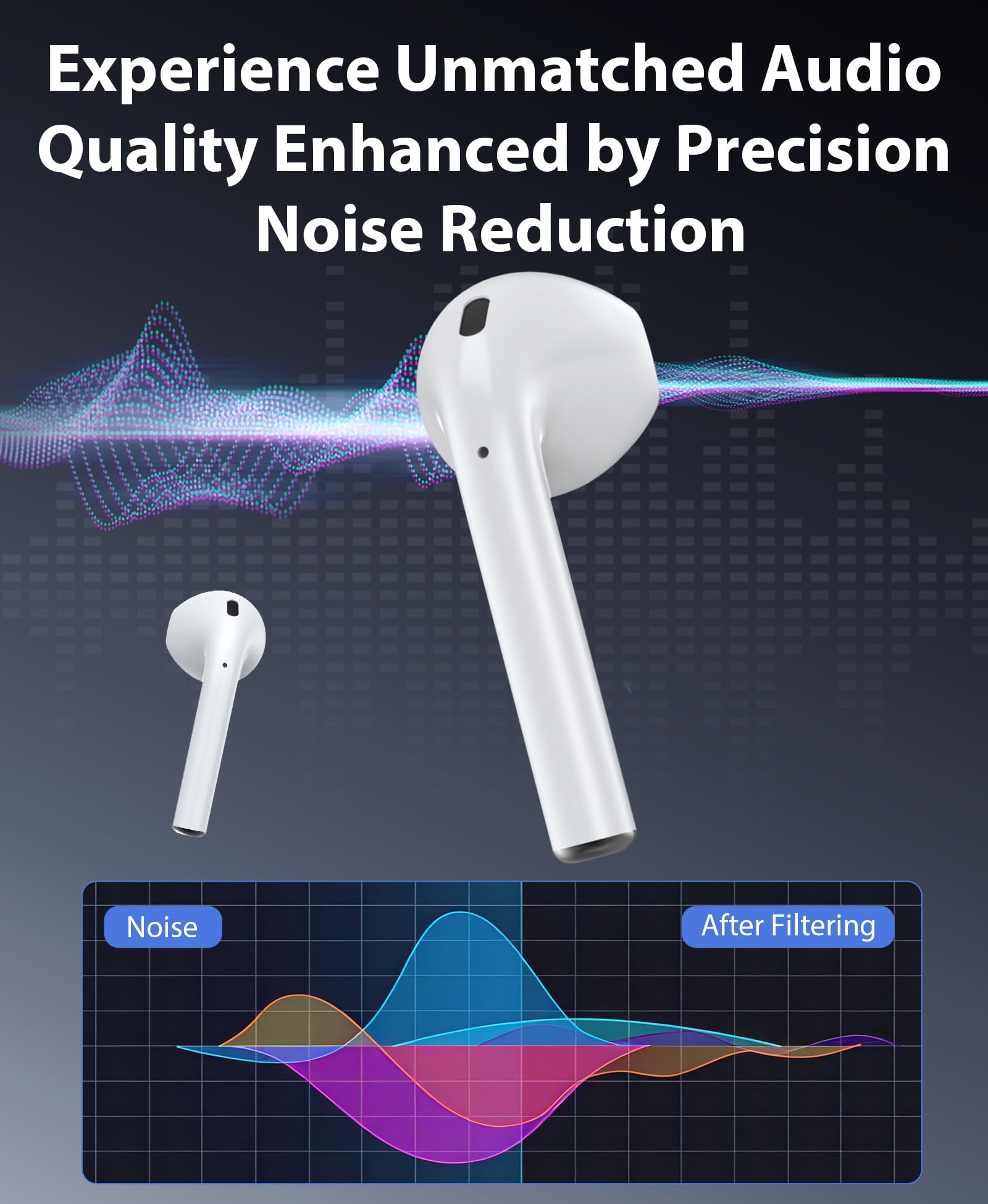 Experience Unmatched Audio Quality Enhanced by Precision Noise Reduction

Noise

After Filtering